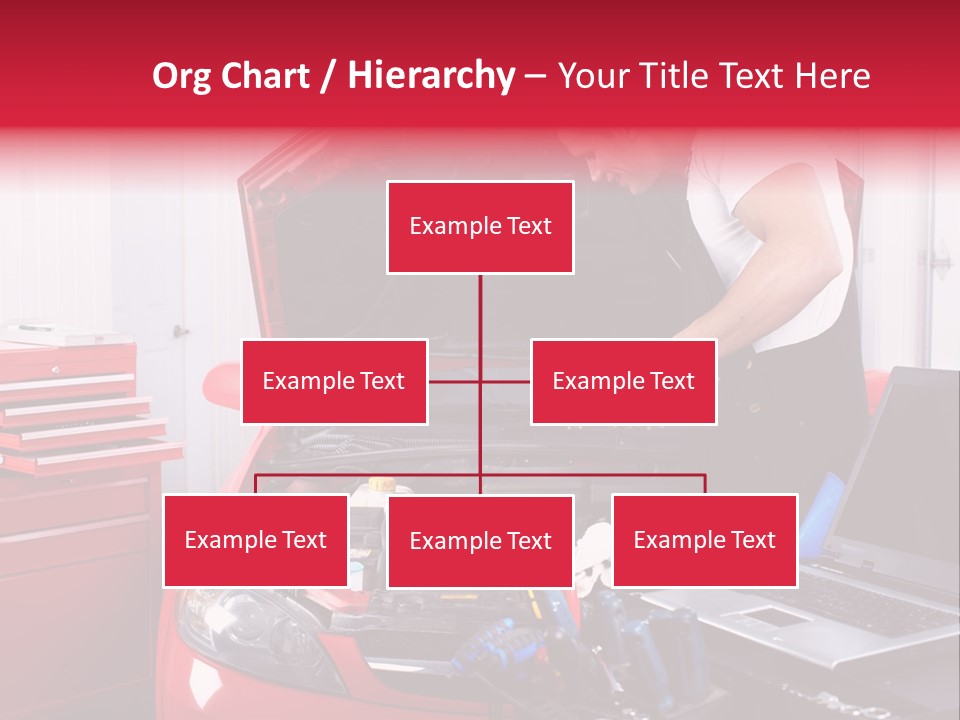 Org Chart / Hierarchy – Your Title Text Here

Example Text

Example Text

Example Text

Example Text

Example Text

Example Text